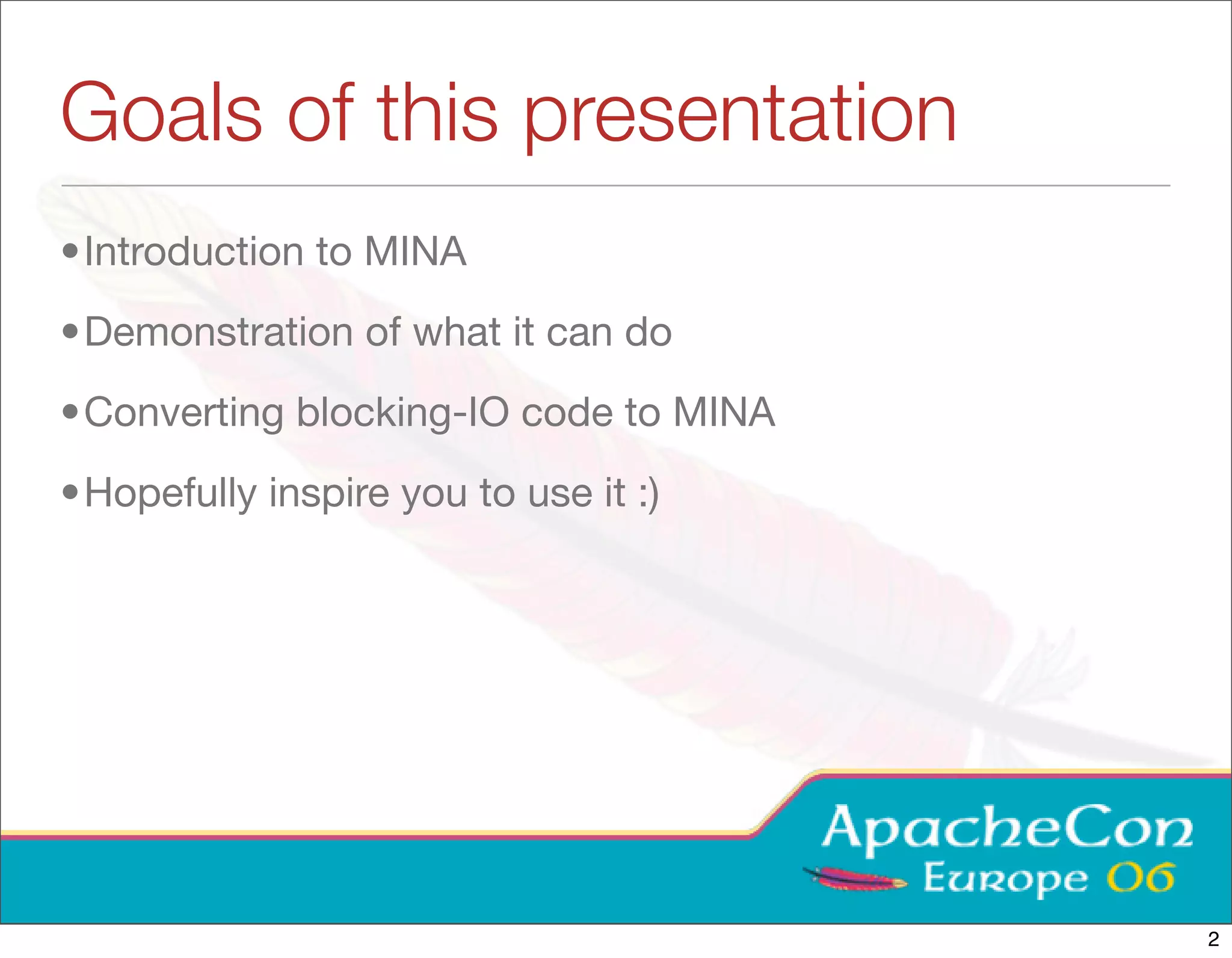 Goals of this presentation

• Introduction to MINA

• Demonstration of what it can do

• Converting blocking-IO code to MINA

• Hopefully inspire you to use it :)

ApacheCon
Europe 06

2